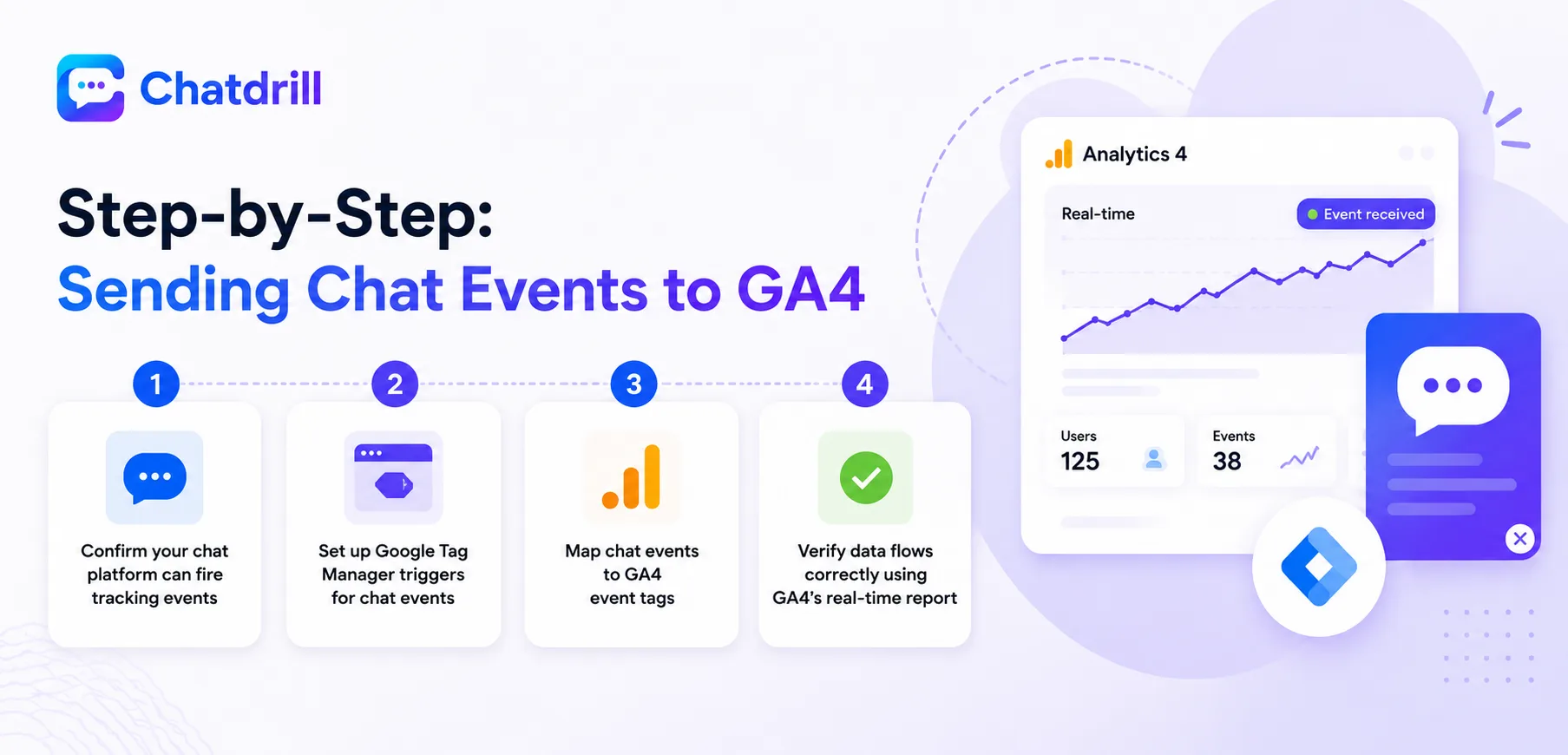 Chatdrill

Step-by-Step:
Sending Chat Events to GA4

1
Confirm your chat platform can fire tracking events

2
Set up Google Tag Manager triggers for chat events

3
Map chat events to GA4 event tags

4
Verify data flows correctly using GA4's real-time report

Analytics 4

Real-time
Event received

Users
125

Events
38